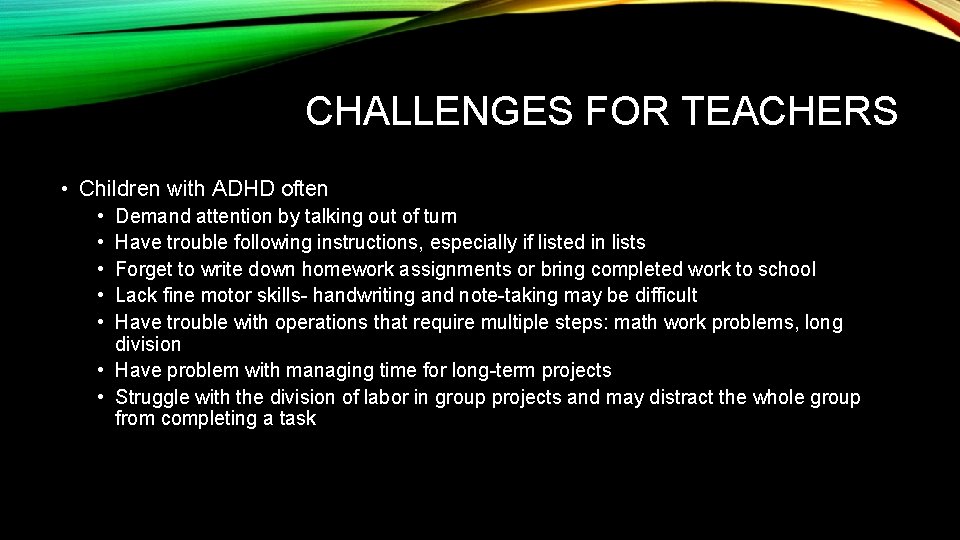 CHALLENGES FOR TEACHERS

• Children with ADHD often
• Demand attention by talking out of turn
• Have trouble following instructions, especially if listed in lists
• Forget to write down homework assignments or bring completed work to school
• Lack fine motor skills- handwriting and note-taking may be difficult
• Have trouble with operations that require multiple steps: math work problems, long division
• Have problem with managing time for long-term projects
• Struggle with the division of labor in group projects and may distract the whole group from completing a task